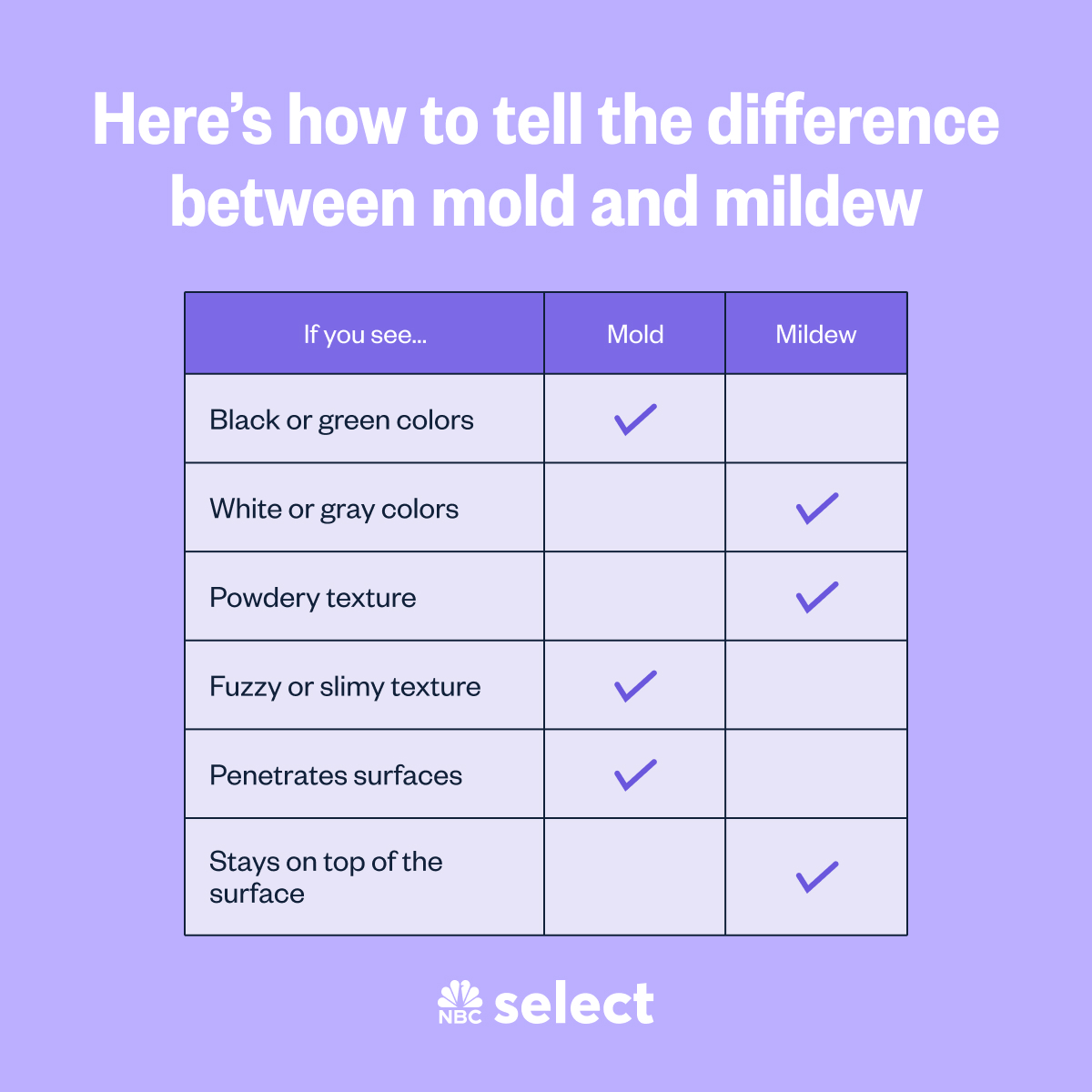 Here's how to tell the difference between mold and mildew

| If you see... | Mold | Mildew |
|---|---|---|
| Black or green colors | ✓ | |
| White or gray colors | | ✓ |
| Powdery texture | | ✓ |
| Fuzzy or slimy texture | ✓ | |
| Penetrates surfaces | ✓ | |
| Stays on top of the surface | | ✓ |

NBC select